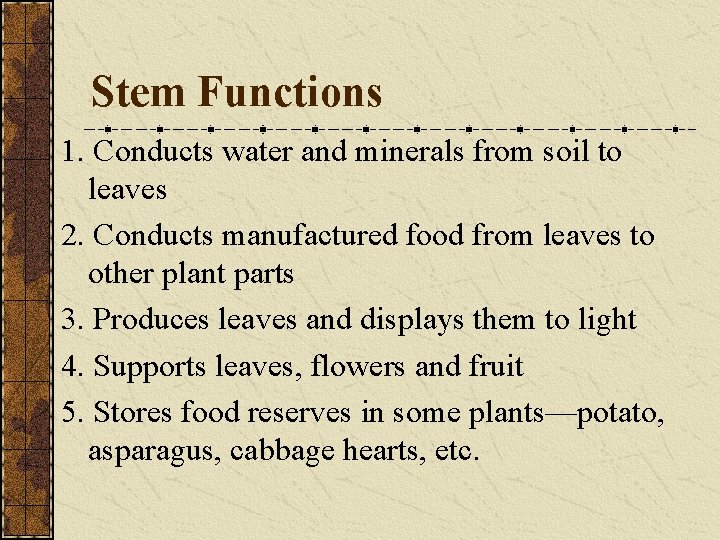 Stem Functions

1. Conducts water and minerals from soil to leaves

2. Conducts manufactured food from leaves to other plant parts

3. Produces leaves and displays them to light

4. Supports leaves, flowers and fruit

5. Stores food reserves in some plants—potato, asparagus, cabbage hearts, etc.